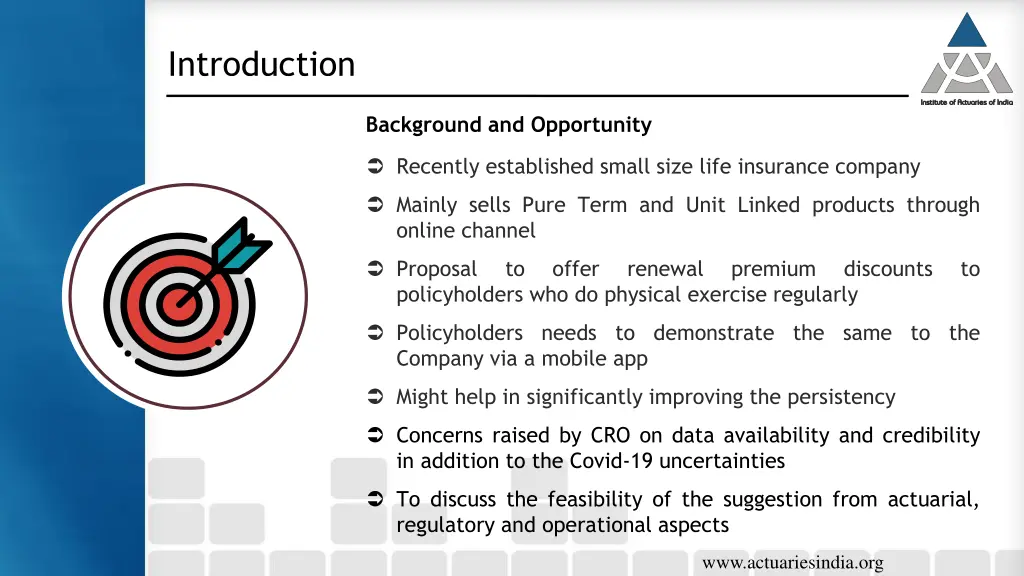 Introduction

Institute of Actuaries of India

Background and Opportunity

➲ Recently established small size life insurance company

➲ Mainly sells Pure Term and Unit Linked products through online channel

➲ Proposal to offer renewal premium discounts to policyholders who do physical exercise regularly

➲ Policyholders needs to demonstrate the same to the Company via a mobile app

➲ Might help in significantly improving the persistency

➲ Concerns raised by CRO on data availability and credibility in addition to the Covid-19 uncertainties

➲ To discuss the feasibility of the suggestion from actuarial, regulatory and operational aspects

www.actuariesindia.org